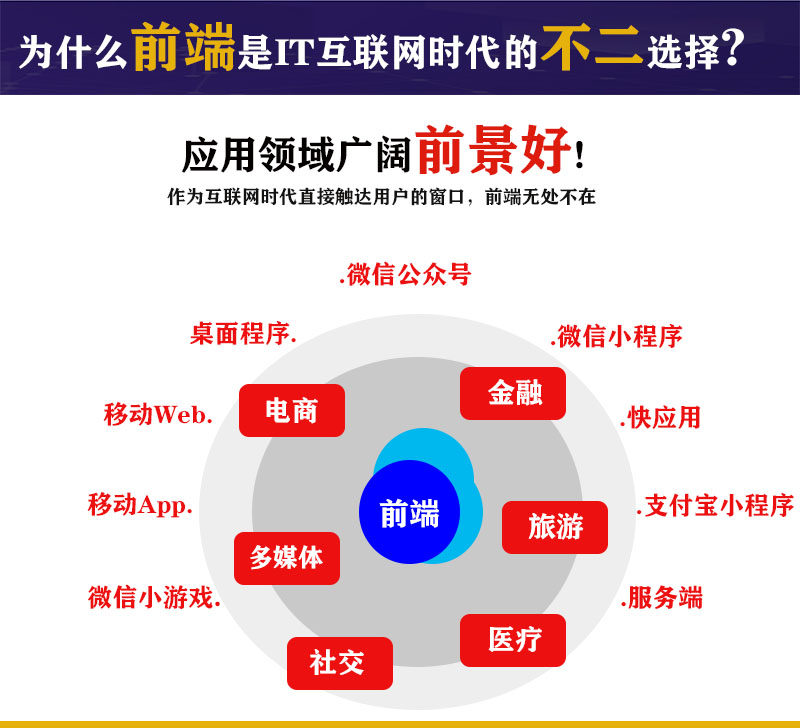 为什么前端是IT互联网时代的不二选择?

应用领域广阔前景好!

作为互联网时代直接触达用户的窗口，前端无处不在

.微信公众号

桌面程序.

.微信小程序

移动Web.

.快应用

移动App.

.支付宝小程序

微信小游戏.

.服务端

电商

金融

前端

旅游

多媒体

医疗

社交